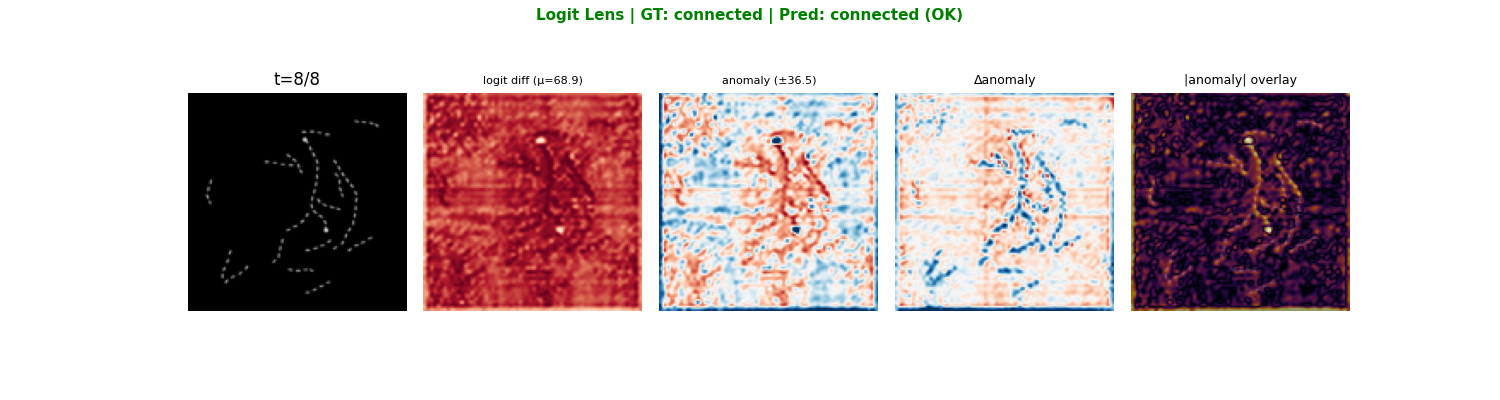 Logit Lens | GT: connected | Pred: connected (OK)

t=8/8

logit diff (μ=68.9)

anomaly (±36.5)

Δanomaly

|anomaly| overlay